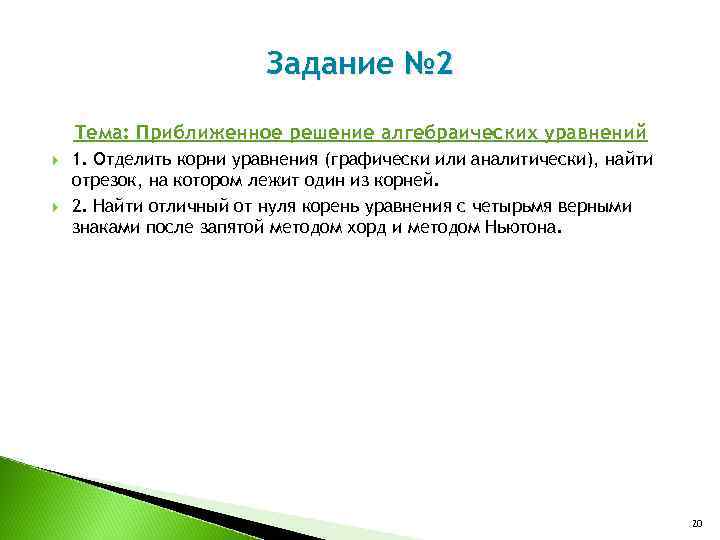 Задание №2

Тема: Приближенное решение алгебраических уравнений

1. Отделить корни уравнения (графически или аналитически), найти отрезок, на котором лежит один из корней.

2. Найти отличный от нуля корень уравнения с четырьмя верными знаками после запятой методом хорд и методом Ньютона.

20